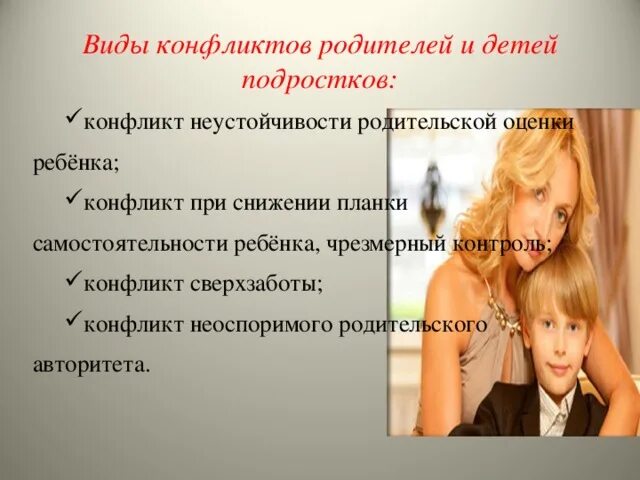 Виды конфликтов родителей и детей подростков:

✓конфликт неустойчивости родительской оценки ребёнка;

✓конфликт при снижении планки самостоятельности ребёнка, чрезмерный контроль;

✓конфликт сверхзаботы;

✓конфликт неоспоримого родительского авторитета.